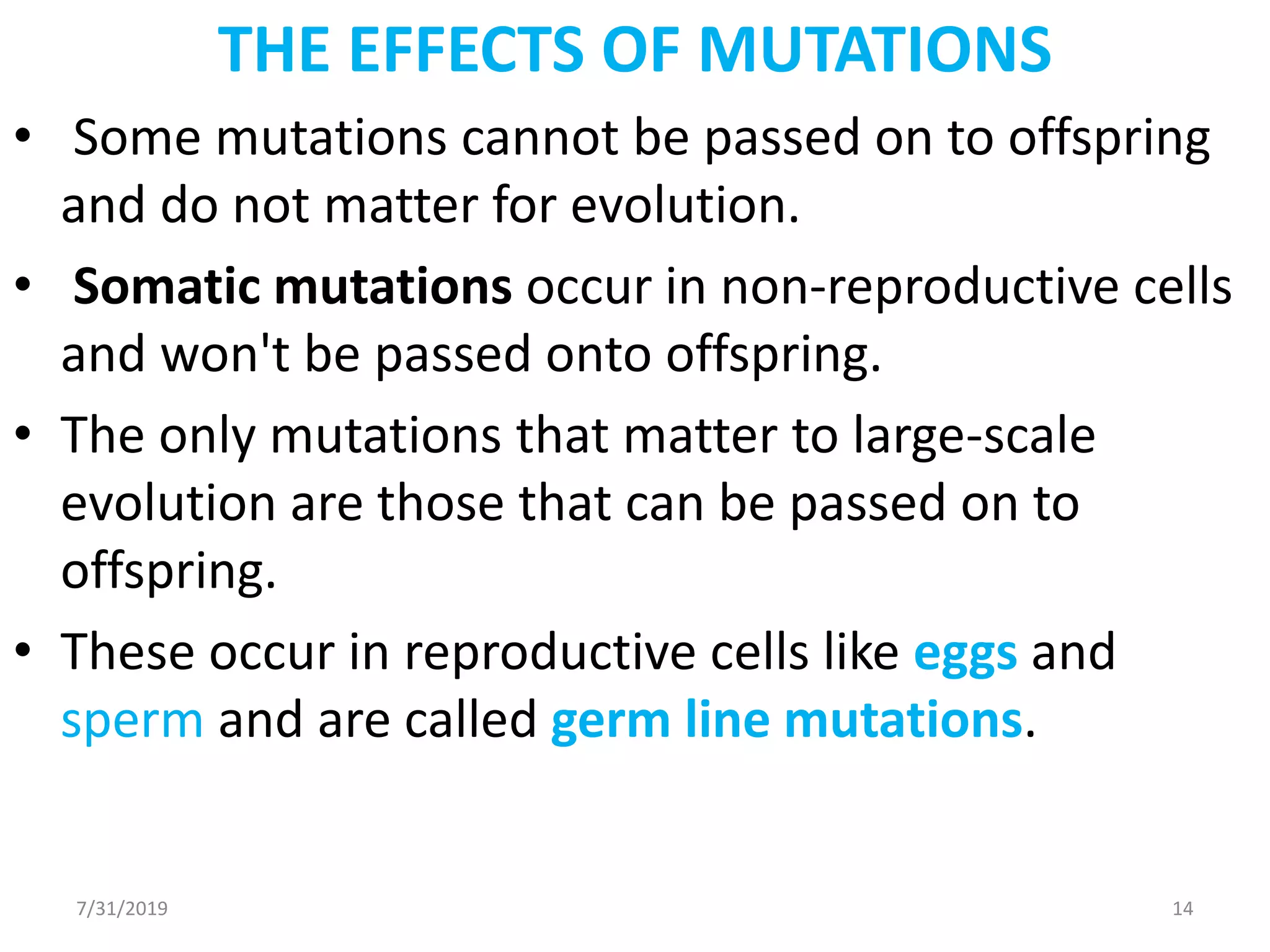 THE EFFECTS OF MUTATIONS

• Some mutations cannot be passed on to offspring and do not matter for evolution.

• Somatic mutations occur in non-reproductive cells and won't be passed onto offspring.

• The only mutations that matter to large-scale evolution are those that can be passed on to offspring.

• These occur in reproductive cells like eggs and sperm and are called germ line mutations.

7/31/2019

14